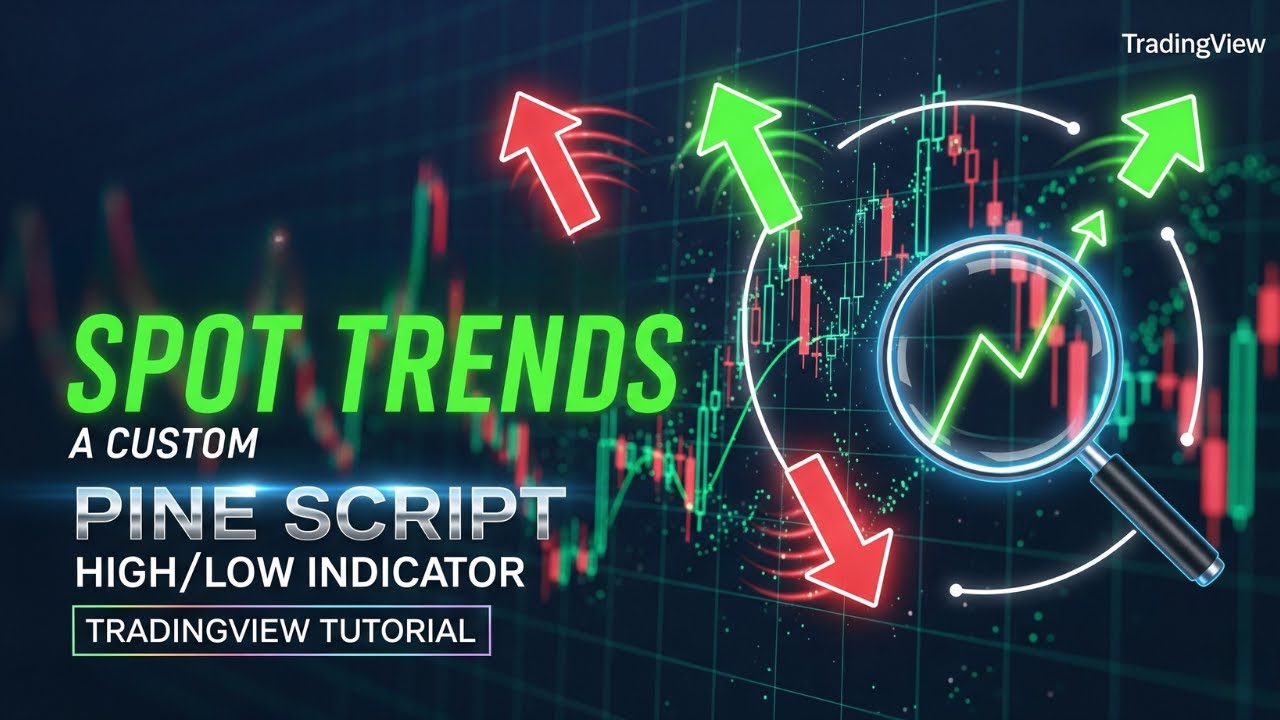 TradingView

SPOT TRENDS

A CUSTOM

PINE SCRIPT

HIGH/LOW INDICATOR

TRADINGVIEW TUTORIAL